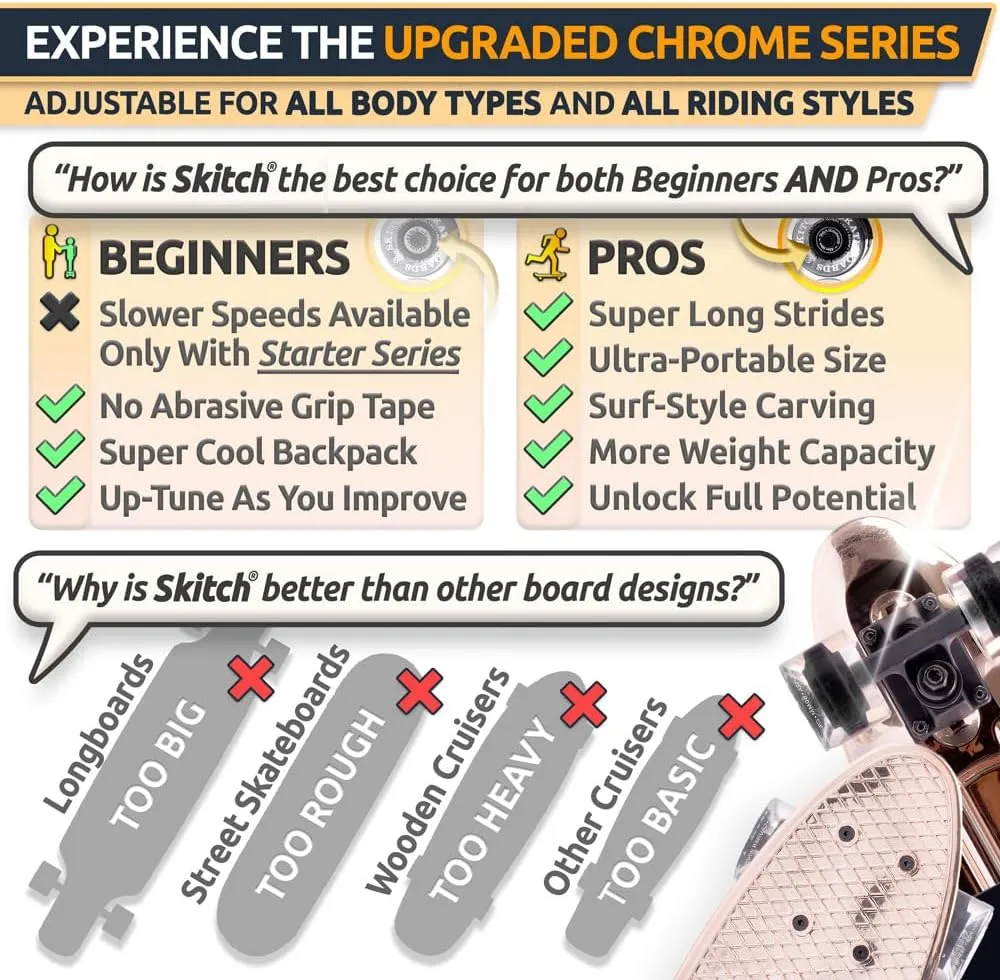 EXPERIENCE THE UPGRADED CHROME SERIES
ADJUSTABLE FOR ALL BODY TYPES AND ALL RIDING STYLES

"How is Skitch® the best choice for both Beginners AND Pros?"

BEGINNERS
Slower Speeds Available Only With Starter Series
No Abrasive Grip Tape
Super Cool Backpack
Up-Tune As You Improve

PROS
Super Long Strides
Ultra-Portable Size
Surf-Style Carving
More Weight Capacity
Unlock Full Potential

"Why is Skitch® better than other board designs?"

Longboards
TOO BIG
Street Skateboards
TOO ROUGH
Wooden Cruisers
TOO HEAVY
Other Cruisers
TOO BASIC